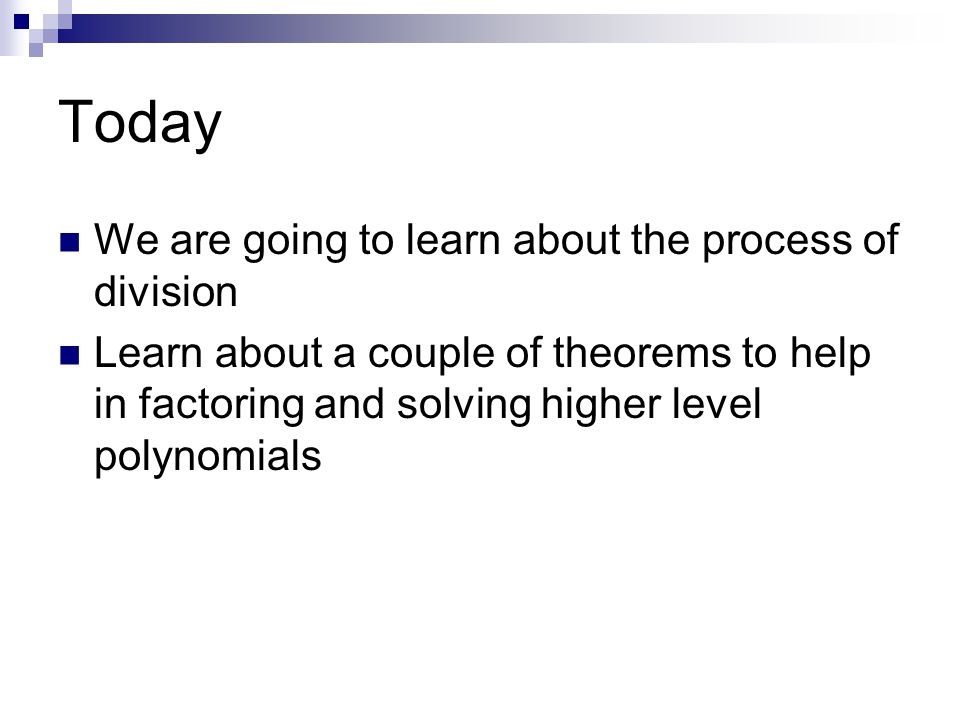 Today

We are going to learn about the process of division

Learn about a couple of theorems to help in factoring and solving higher level polynomials